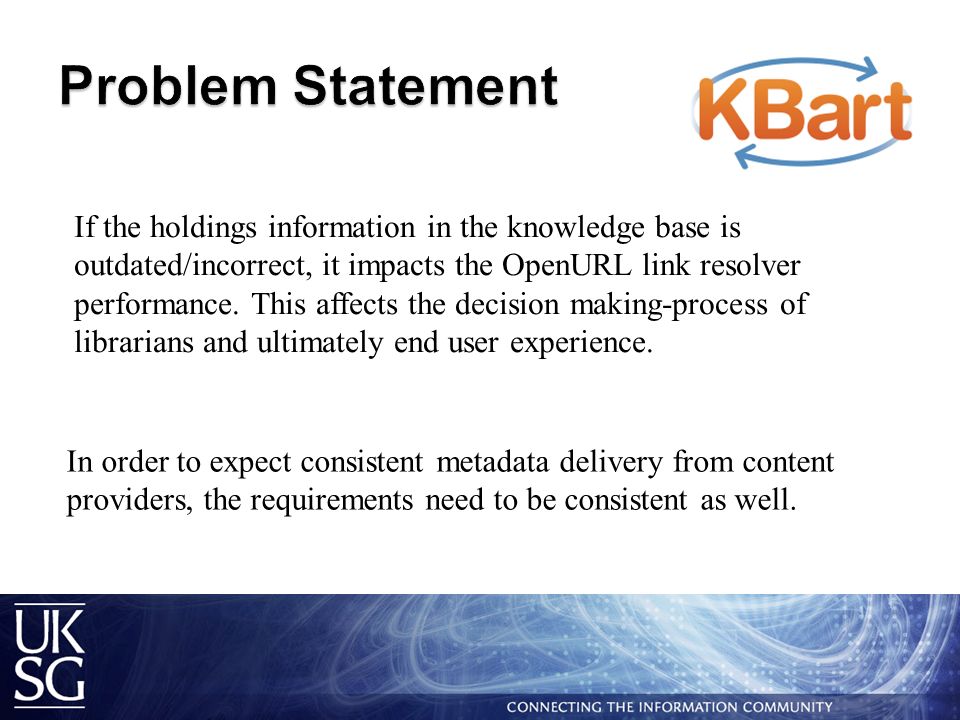 Problem Statement

KBart

If the holdings information in the knowledge base is outdated/incorrect, it impacts the OpenURL link resolver performance. This affects the decision making-process of librarians and ultimately end user experience.

In order to expect consistent metadata delivery from content providers, the requirements need to be consistent as well.

UK SG

CONNECTING THE INFORMATION COMMUNITY